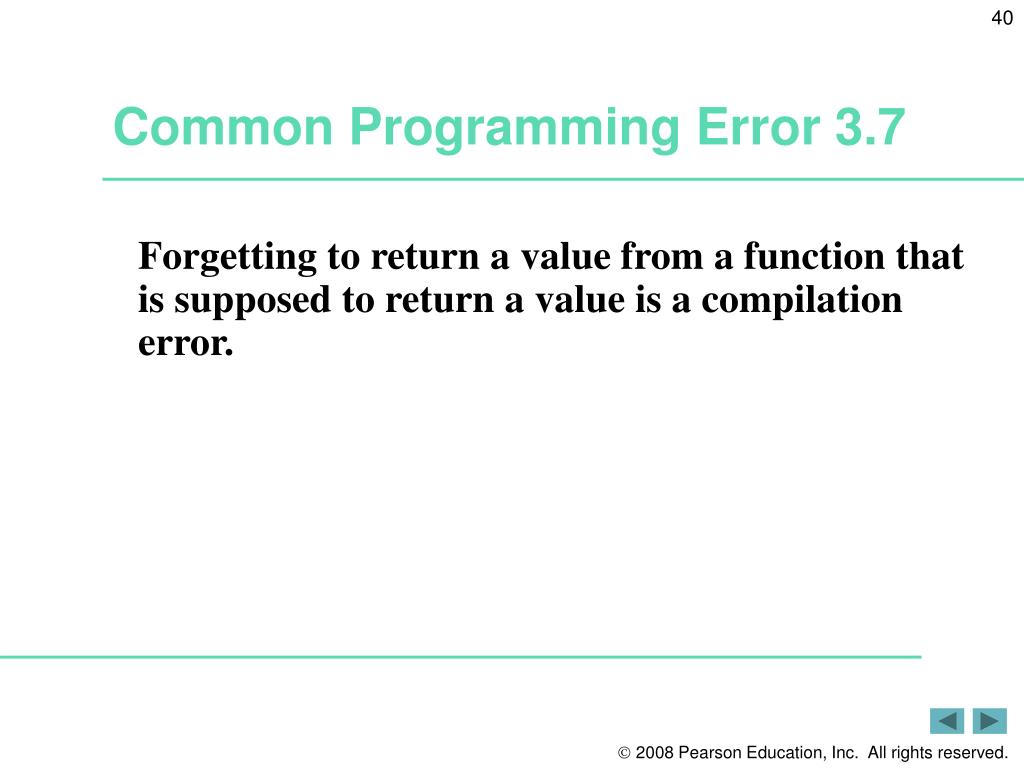 40

Common Programming Error 3.7

Forgetting to return a value from a function that is supposed to return a value is a compilation error.

© 2008 Pearson Education, Inc. All rights reserved.